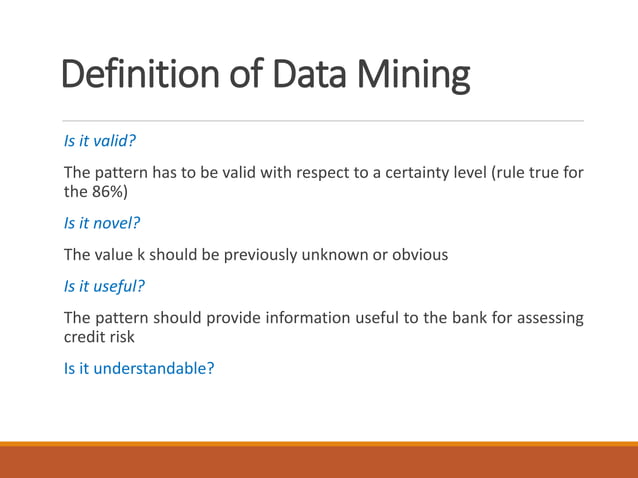 Definition of Data Mining

Is it valid?

The pattern has to be valid with respect to a certainty level (rule true for the 86%)

Is it novel?

The value k should be previously unknown or obvious

Is it useful?

The pattern should provide information useful to the bank for assessing credit risk

Is it understandable?